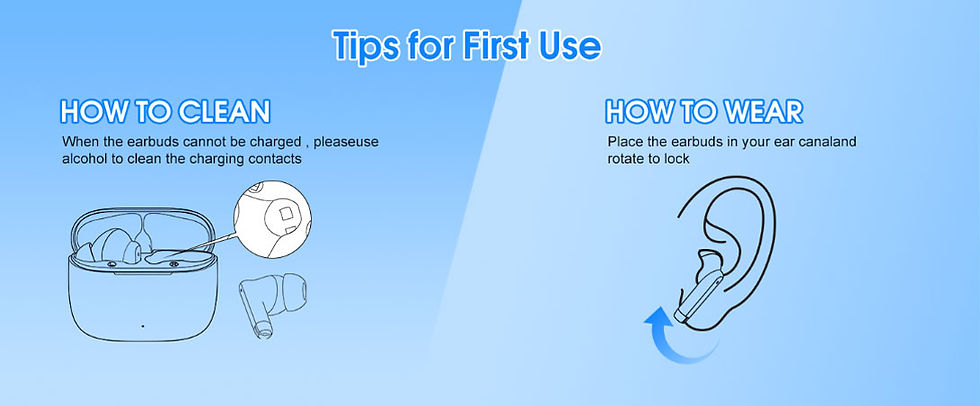 Tips for First Use

HOW TO CLEAN

When the earbuds cannot be charged , pleaseuse alcohol to clean the charging contacts

HOW TO WEAR

Place the earbuds in your ear canaland rotate to lock